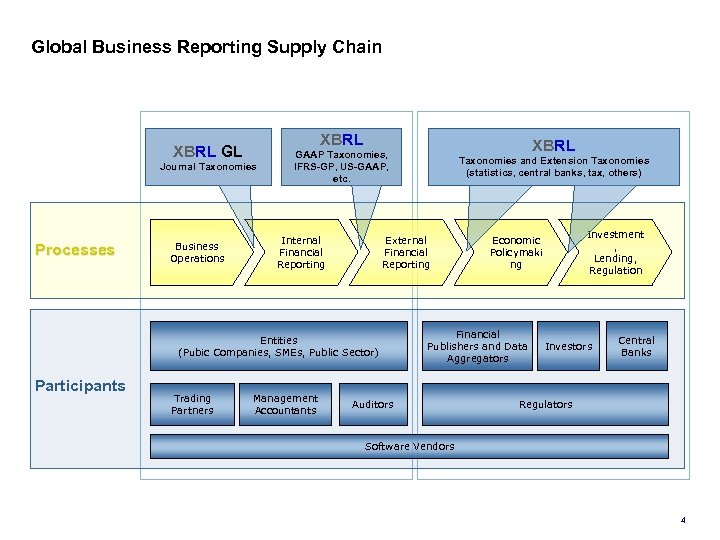 Global Business Reporting Supply Chain

XBRL GL
Journal Taxonomies

XBRL
GAAP Taxonomies, IFRS-GP, US-GAAP, etc.

XBRL
Taxonomies and Extension Taxonomies (statistics, central banks, tax, others)

Processes

Business Operations

Internal Financial Reporting

External Financial Reporting

Economic Policymaking

Investment, Lending, Regulation

Participants

Entities (Pubic Companies, SMEs, Public Sector)

Financial Publishers and Data Aggregators

Investors

Central Banks

Trading Partners

Management Accountants

Auditors

Regulators

Software Vendors

4